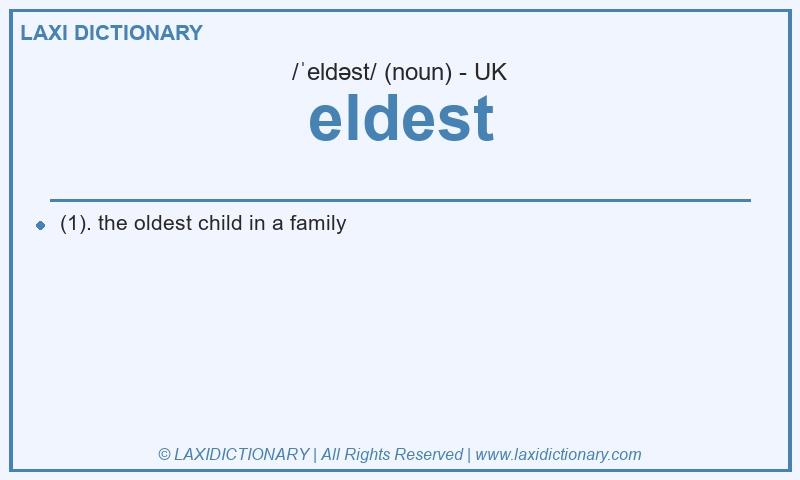 LAXI DICTIONARY

/ˈeldəst/ (noun) - UK

eldest

(1). the oldest child in a family

© LAXIDICTIONARY | All Rights Reserved | www.laxidictionary.com